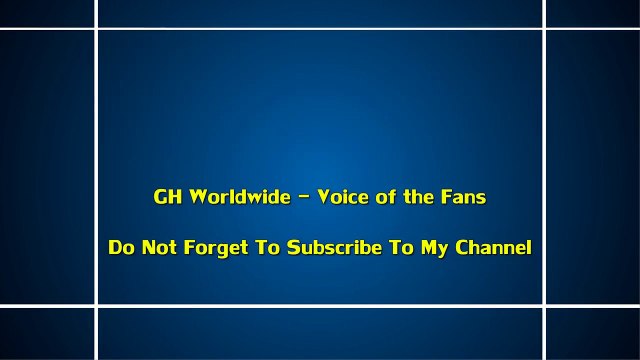 GH Worldwide - Voice of the Fans

Do Not Forget To Subscribe To My Channel